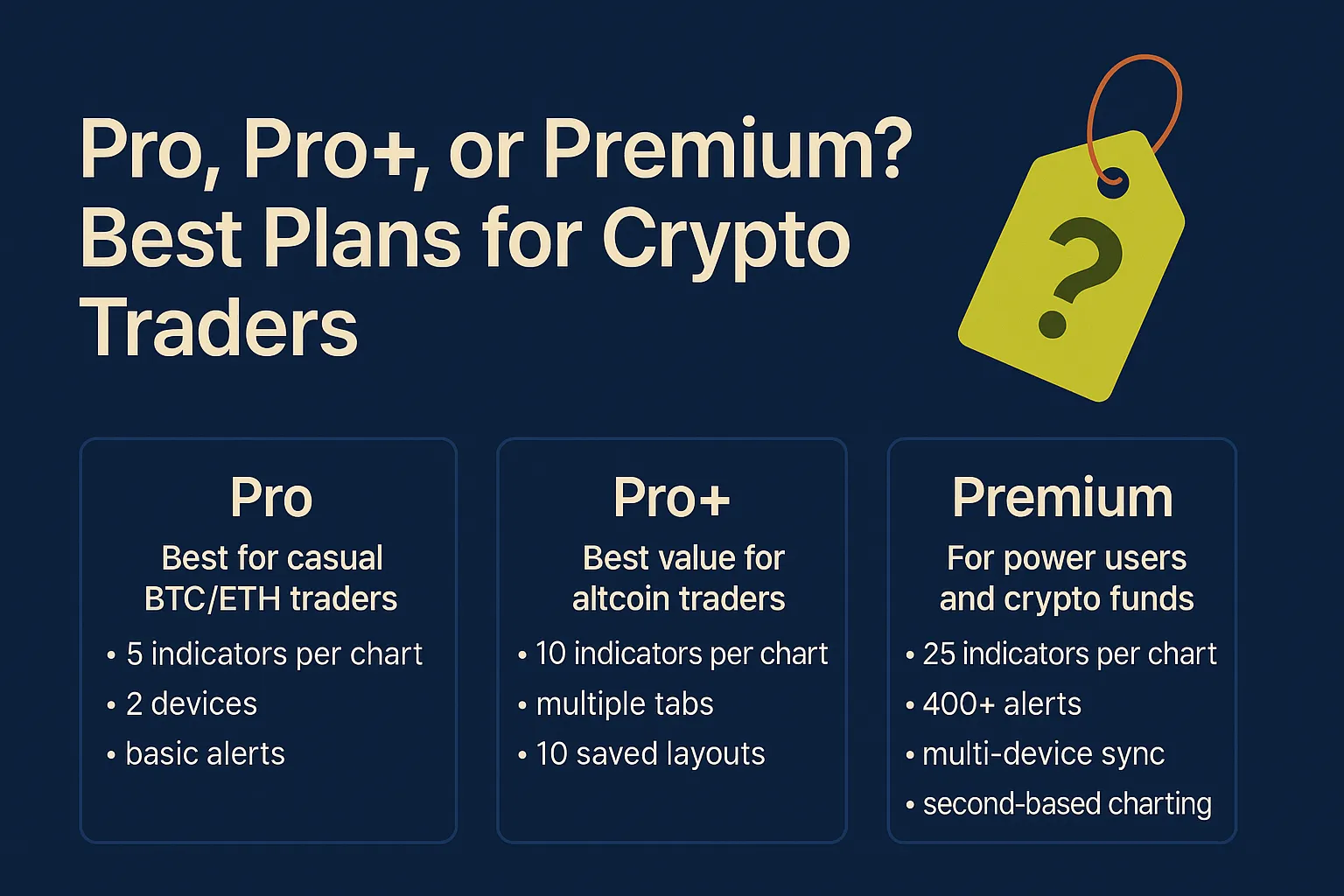 Pro, Pro+, or Premium? Best Plans for Crypto Traders

?

Pro

Best for casual BTC/ETH traders

• 5 indicators per chart
• 2 devices
• basic alerts

Pro+

Best value for altcoin traders

• 10 indicators per chart
• multiple tabs
• 10 saved layouts

Premium

For power users and crypto funds

• 25 indicators per chart
• 400+ alerts
• multi-device sync
• second-based charting